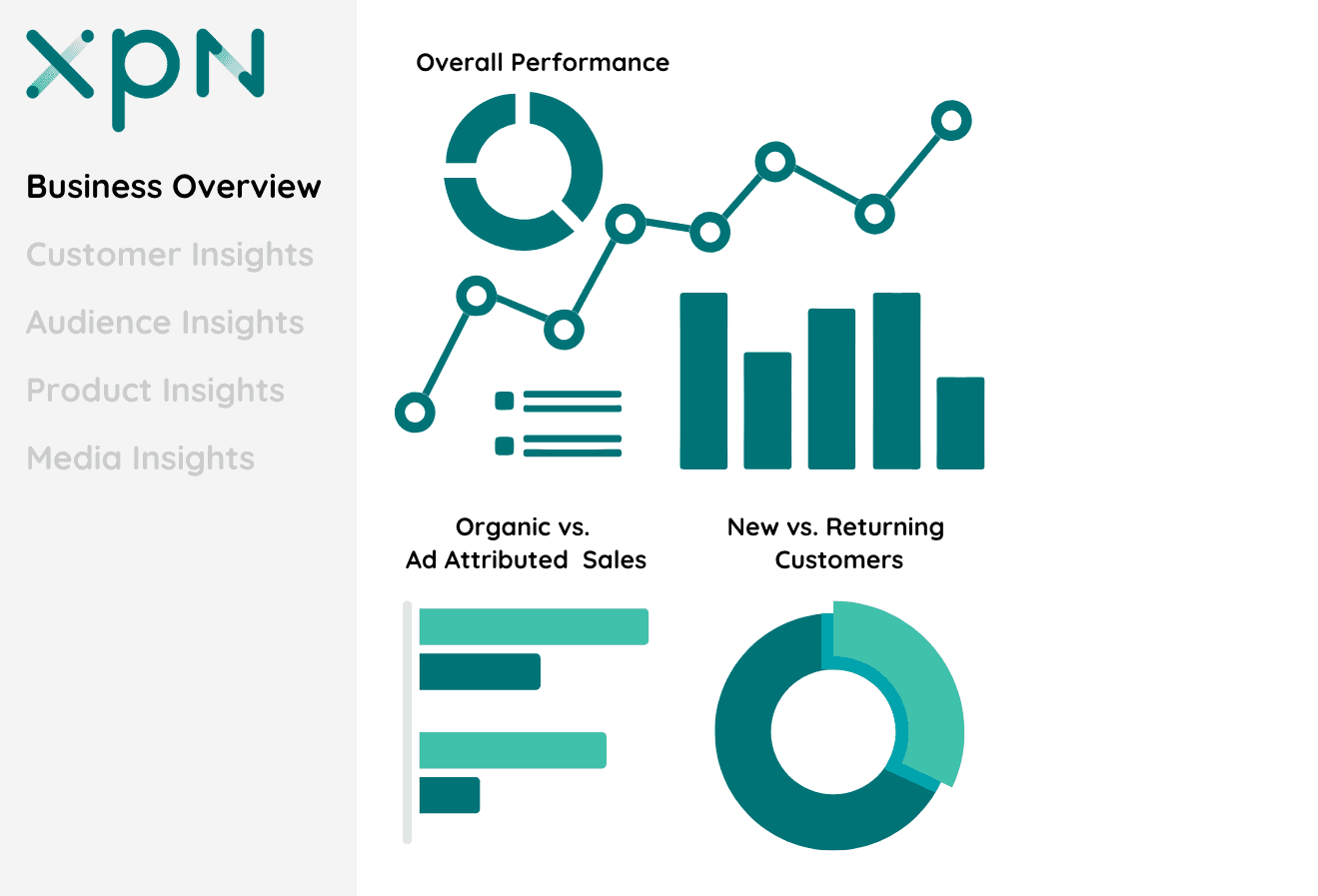 XPN

Business Overview

Customer Insights

Audience Insights

Product Insights

Media Insights

Overall Performance

Organic vs. Ad Attributed Sales

New vs. Returning Customers